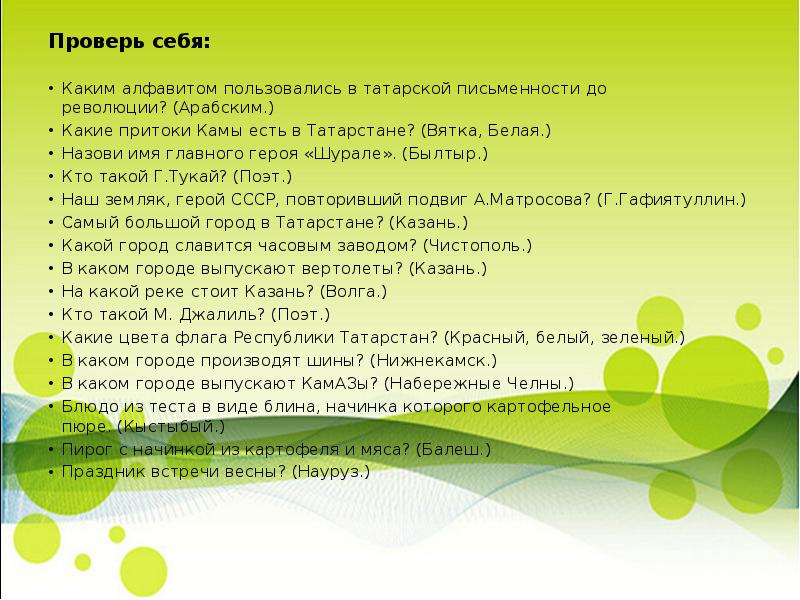 Проверь себя:

• Каким алфавитом пользовались в татарской письменности до революции? (Арабским.)
• Какие притоки Камы есть в Татарстане? (Вятка, Белая.)
• Назови имя главного героя «Шурале». (Былтыр.)
• Кто такой Г.Тукай? (Поэт.)
• Наш земляк, герой СССР, повторивший подвиг А.Матросова? (Г.Гафиятуллин.)
• Самый большой город в Татарстане? (Казань.)
• Какой город славится часовым заводом? (Чистополь.)
• В каком городе выпускают вертолеты? (Казань.)
• На какой реке стоит Казань? (Волга.)
• Кто такой М. Джалиль? (Поэт.)
• Какие цвета флага Республики Татарстан? (Красный, белый, зеленый.)
• В каком городе производят шины? (Нижнекамск.)
• В каком городе выпускают КамАЗы? (Набережные Челны.)
• Блюдо из теста в виде блина, начинка которого картофельное пюре. (Кыстыбый.)
• Пирог с начинкой из картофеля и мяса? (Балеш.)
• Праздник встречи весны? (Науруз.)